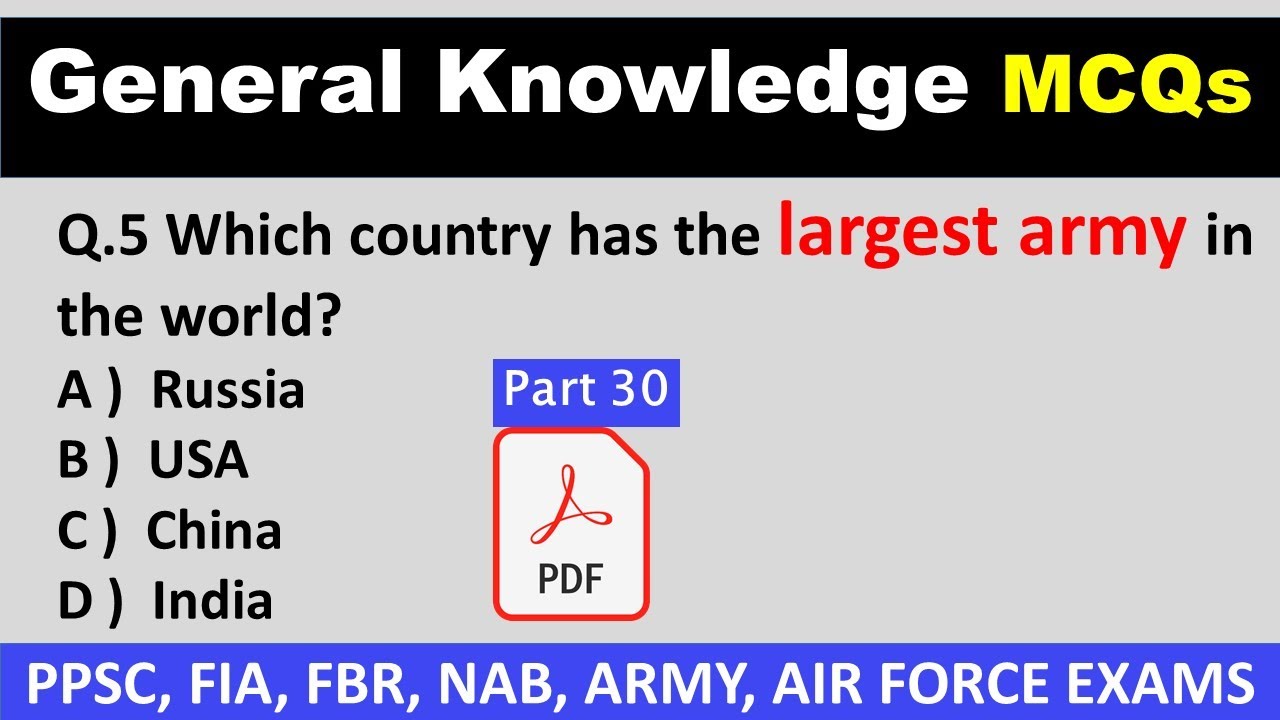 General Knowledge MCQs

Q.5 Which country has the largest army in the world?

A ) Russia

B ) USA

C ) China

D ) India

Part 30

PDF

PPSC, FIA, FBR, NAB, ARMY, AIR FORCE EXAMS